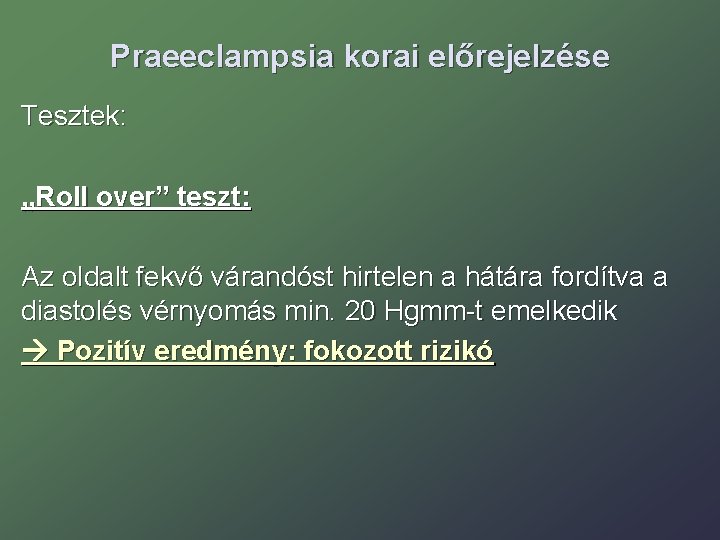 Praeeclampsia korai előrejelzése

Tesztek:

„Roll over” teszt:

Az oldalt fekvő várandóst hirtelen a hátára fordítva a diastolés vérnyomás min. 20 Hgmm-t emelkedik

→ Pozitív eredmény: fokozott rizikó